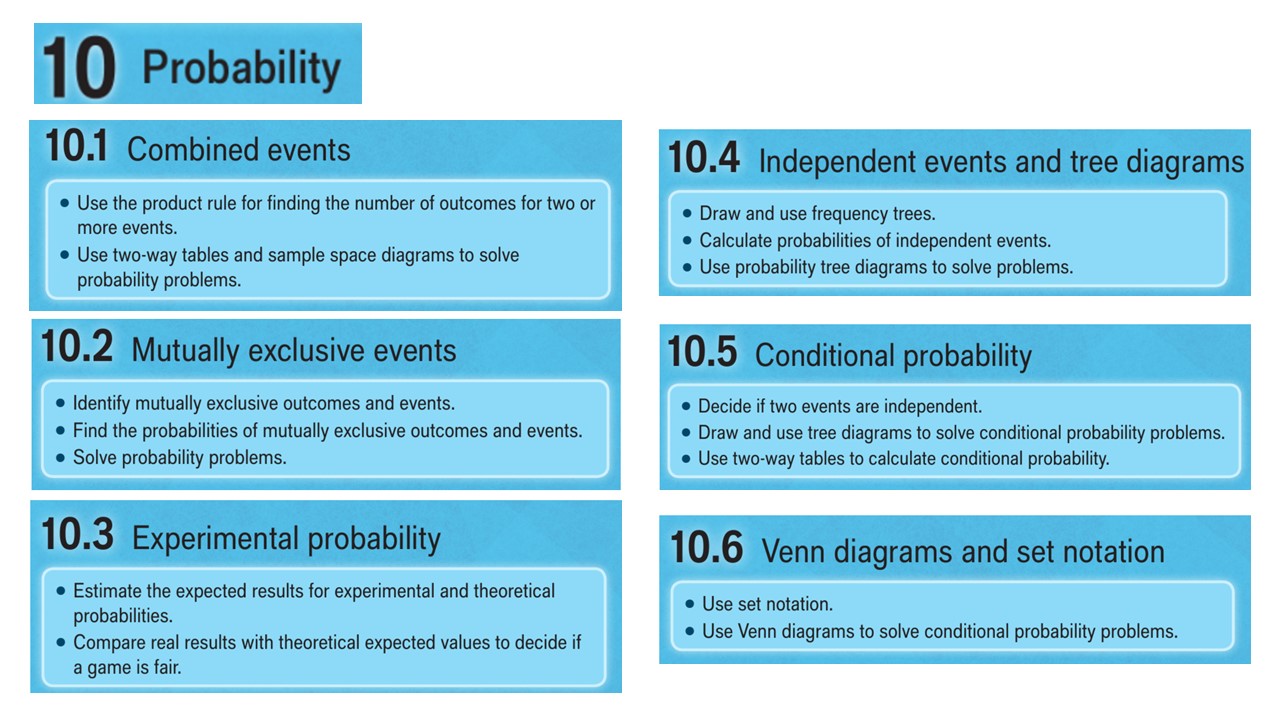 10 Probability

10.1 Combined events

• Use the product rule for finding the number of outcomes for two or more events.
• Use two-way tables and sample space diagrams to solve probability problems.

10.2 Mutually exclusive events

• Identify mutually exclusive outcomes and events.
• Find the probabilities of mutually exclusive outcomes and events.
• Solve probability problems.

10.3 Experimental probability

• Estimate the expected results for experimental and theoretical probabilities.
• Compare real results with theoretical expected values to decide if a game is fair.

10.4 Independent events and tree diagrams

• Draw and use frequency trees.
• Calculate probabilities of independent events.
• Use probability tree diagrams to solve problems.

10.5 Conditional probability

• Decide if two events are independent.
• Draw and use tree diagrams to solve conditional probability problems.
• Use two-way tables to calculate conditional probability.

10.6 Venn diagrams and set notation

• Use set notation.
• Use Venn diagrams to solve conditional probability problems.